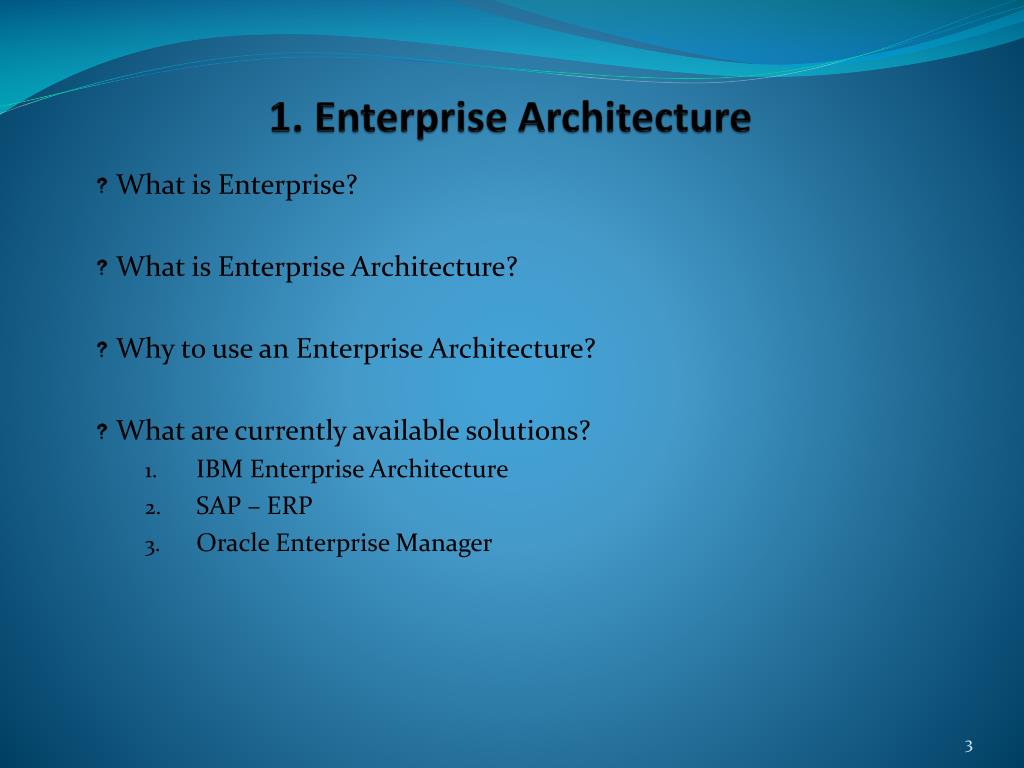 1. Enterprise Architecture

? What is Enterprise?

? What is Enterprise Architecture?

? Why to use an Enterprise Architecture?

? What are currently available solutions?

1. IBM Enterprise Architecture
2. SAP – ERP
3. Oracle Enterprise Manager

3